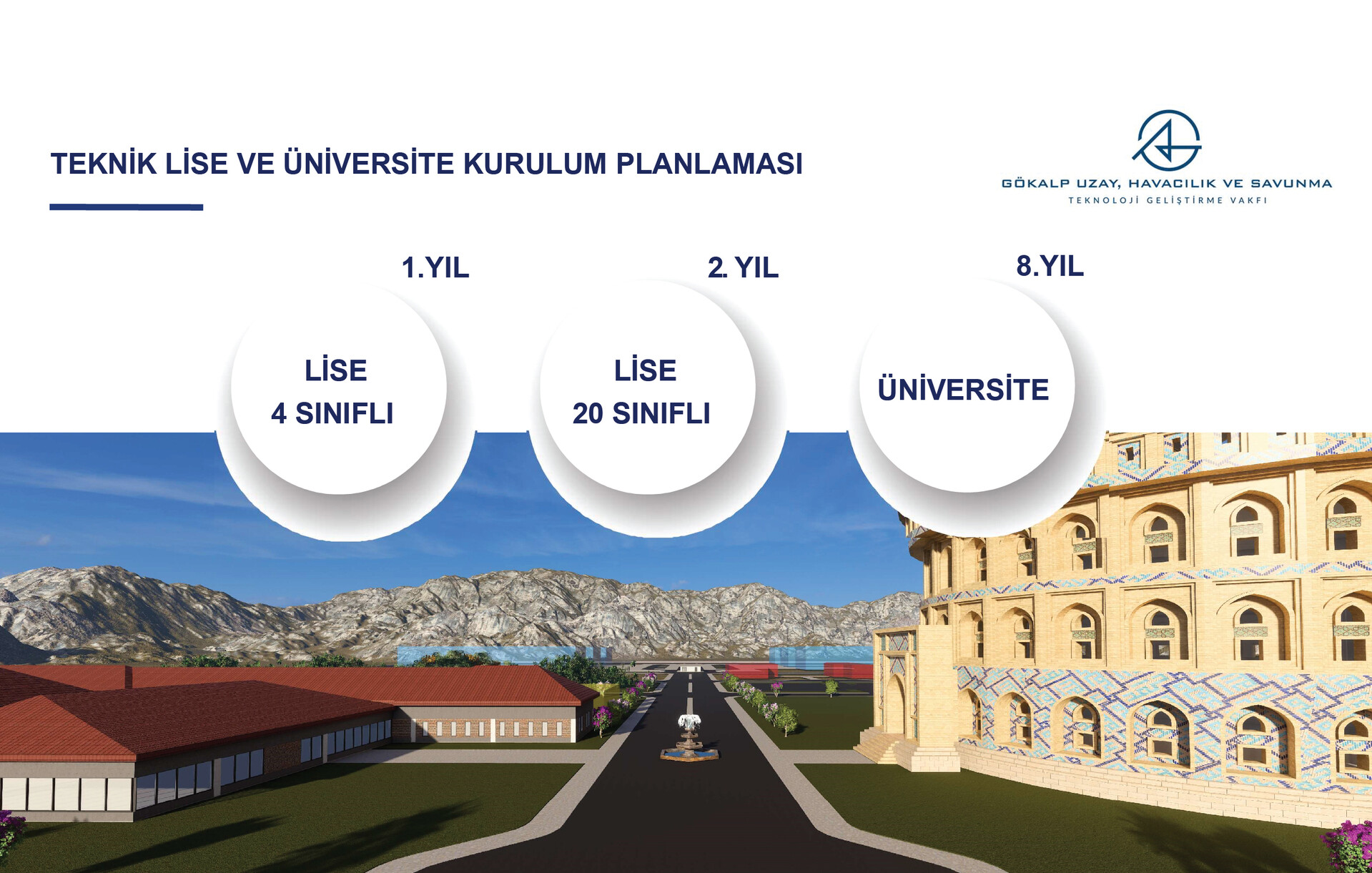 TEKNİK LİSE VE ÜNİVERSİTE KURULUM PLANLAMASI

GÖKALP UZAY, HAVACILIK VE SAVUNMA
TEKNOLOJİ GELİŞTİRME VAKFI

1.YIL

LİSE
4 SINIFLI

2. YIL

LİSE
20 SINIFLI

8.YIL

ÜNİVERSİTE